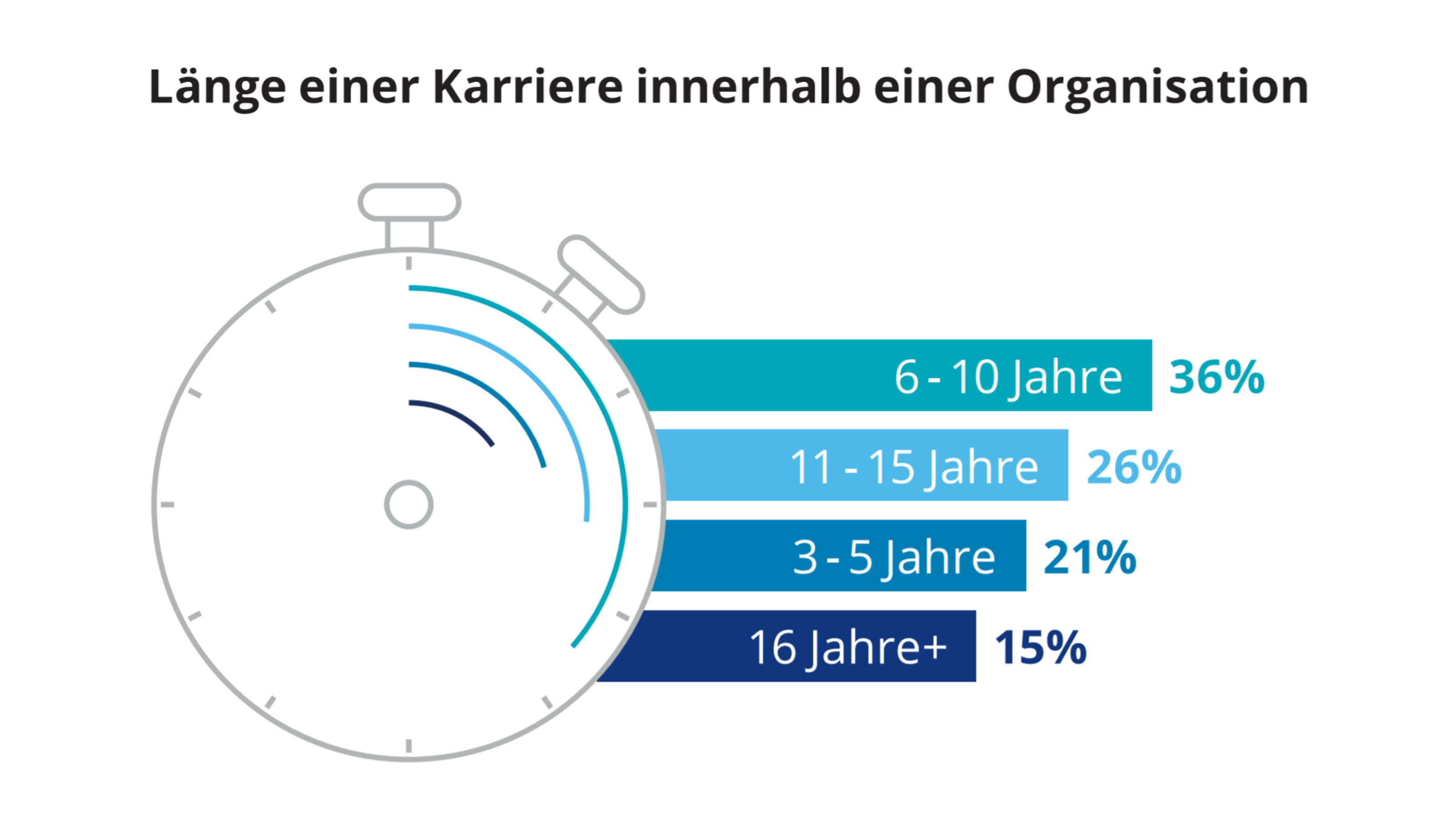 Länge einer Karriere innerhalb einer Organisation

6 - 10 Jahre 36%

11 - 15 Jahre 26%

3 - 5 Jahre 21%

16 Jahre+ 15%